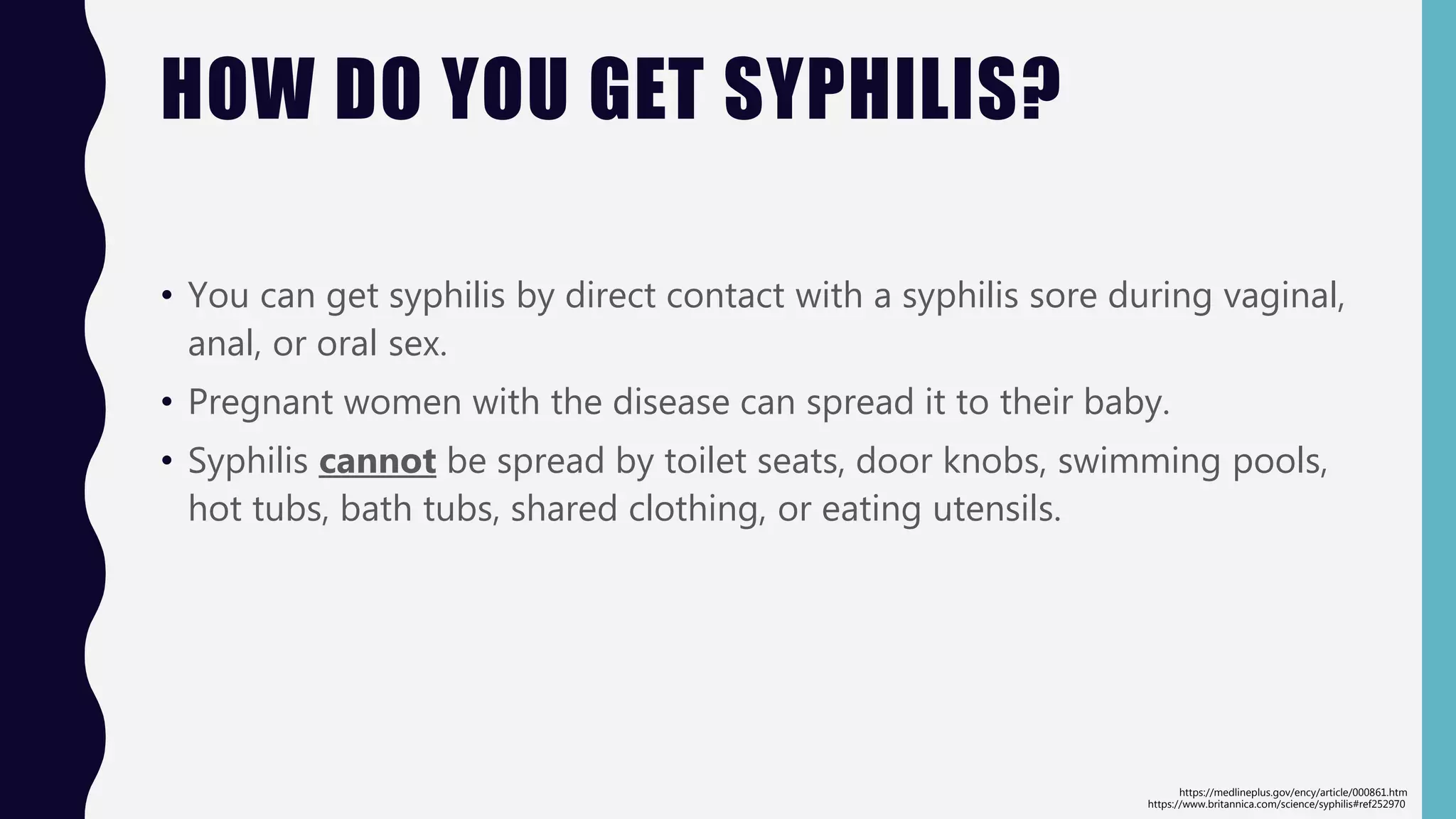 HOW DO YOU GET SYPHILIS?

• You can get syphilis by direct contact with a syphilis sore during vaginal, anal, or oral sex.

• Pregnant women with the disease can spread it to their baby.

• Syphilis cannot be spread by toilet seats, door knobs, swimming pools, hot tubs, bath tubs, shared clothing, or eating utensils.

https://medlineplus.gov/ency/article/000861.htm
https://www.britannica.com/science/syphilis#ref252970